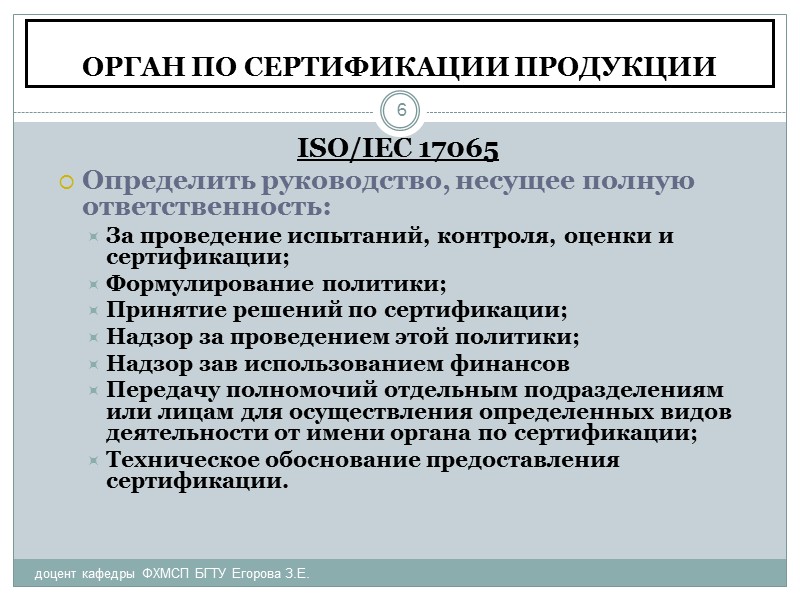 ОРГАН ПО СЕРТИФИКАЦИИ ПРОДУКЦИИ

6

ISO/IEC 17065

Определить руководство, несущее полную ответственность:

За проведение испытаний, контроля, оценки и сертификации;

Формулирование политики;

Принятие решений по сертификации;

Надзор за проведением этой политики;

Надзор зав использованием финансов

Передачу полномочий отдельным подразделениям или лицам для осуществления определенных видов деятельности от имени органа по сертификации;

Техническое обоснование предоставления сертификации.

доцент кафедры ФХМСП БГТУ Егорова З.Е.